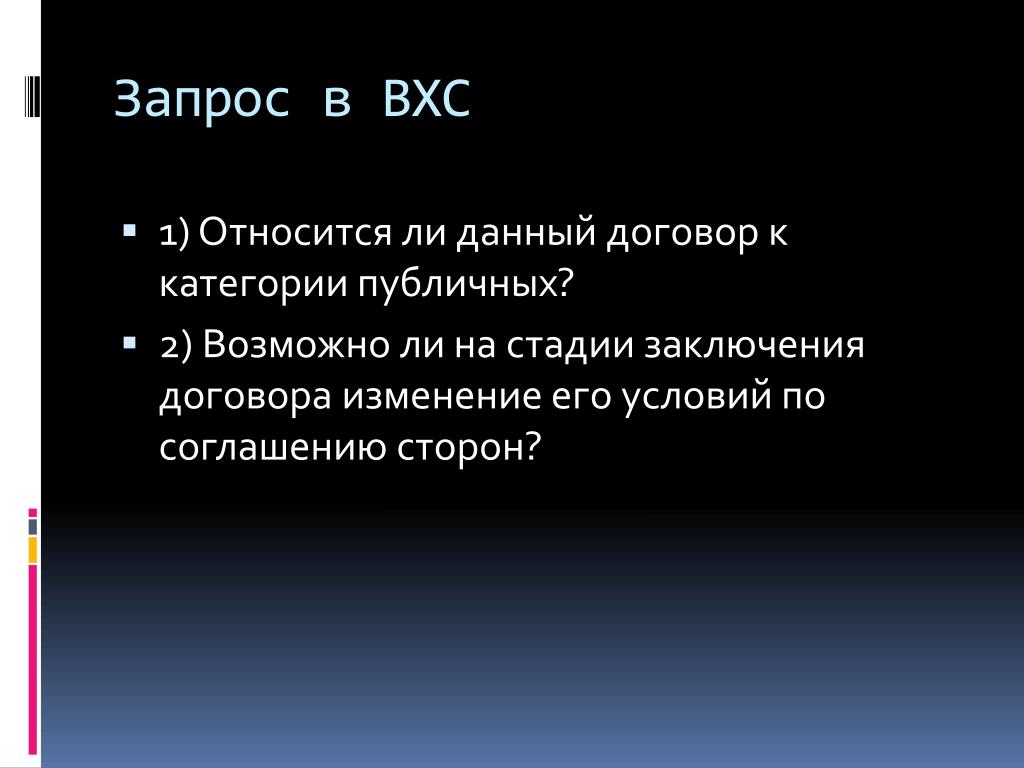 Запрос в ВХС

1) Относится ли данный договор к категории публичных?

2) Возможно ли на стадии заключения договора изменение его условий по соглашению сторон?